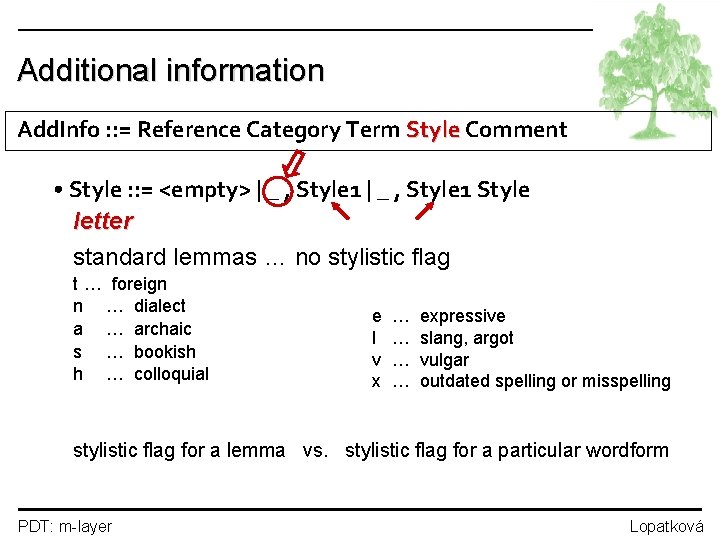 Additional information

AddInfo ::= Reference Category Term Style Comment

• Style ::= <empty> | _ , Style1 | _ , Style1 Style

letter

standard lemmas … no stylistic flag

t … foreign
n … dialect
a … archaic
s … bookish
h … colloquial

e … expressive
l … slang, argot
v … vulgar
x … outdated spelling or misspelling

stylistic flag for a lemma vs. stylistic flag for a particular wordform

PDT: m-layer

Lopatková